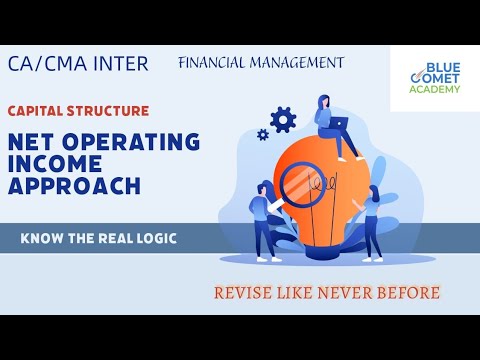 CA/CMA INTER

FINANCIAL MANAGEMENT

BLUE COMET ACADEMY

CAPITAL STRUCTURE

NET OPERATING INCOME APPROACH

KNOW THE REAL LOGIC

REVISE LIKE NEVER BEFORE